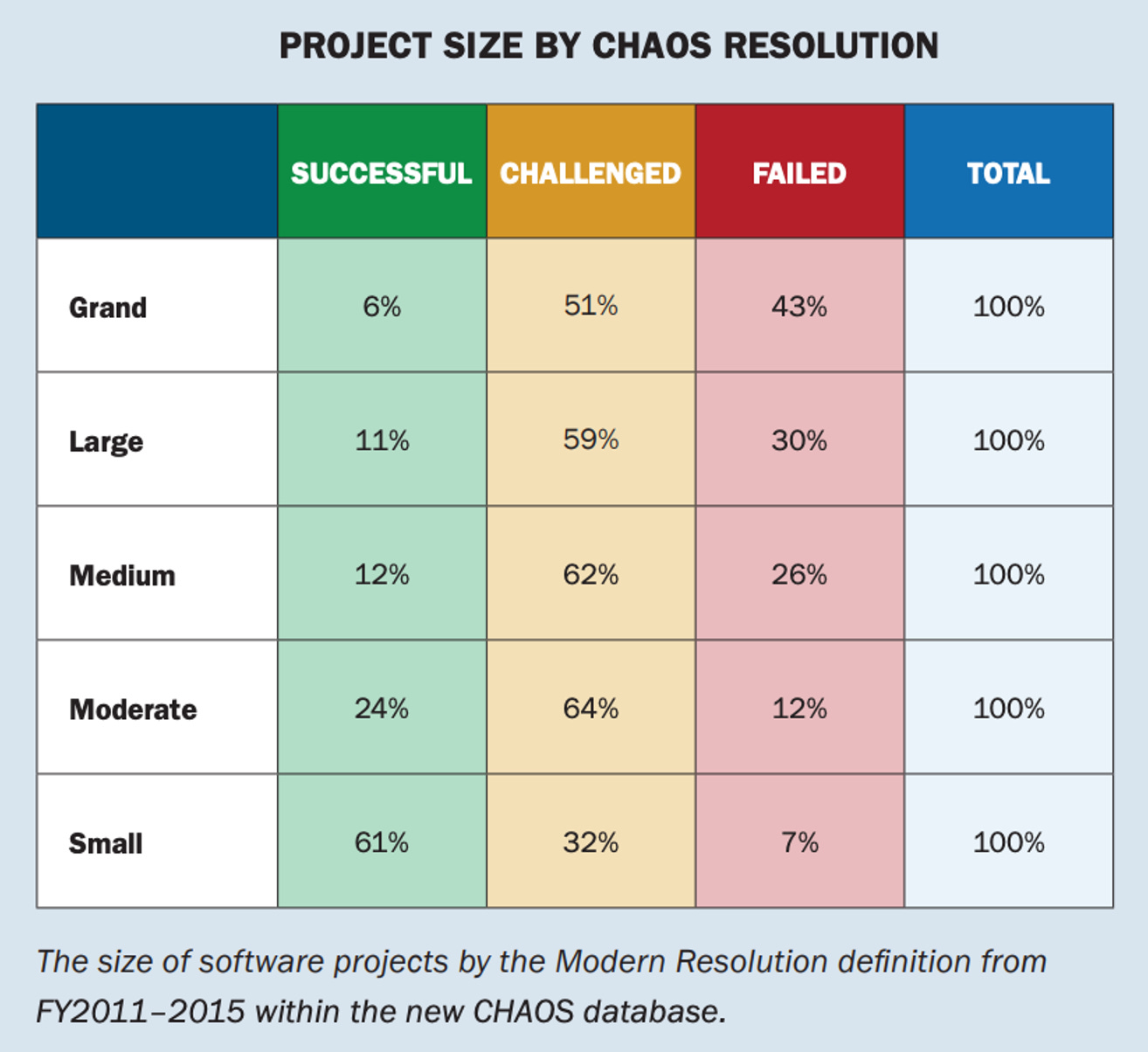 PROJECT SIZE BY CHAOS RESOLUTION

| | SUCCESSFUL | CHALLENGED | FAILED | TOTAL |
|---|---|---|---|---|
| Grand | 6% | 51% | 43% | 100% |
| Large | 11% | 59% | 30% | 100% |
| Medium | 12% | 62% | 26% | 100% |
| Moderate | 24% | 64% | 12% | 100% |
| Small | 61% | 32% | 7% | 100% |

The size of software projects by the Modern Resolution definition from FY2011–2015 within the new CHAOS database.